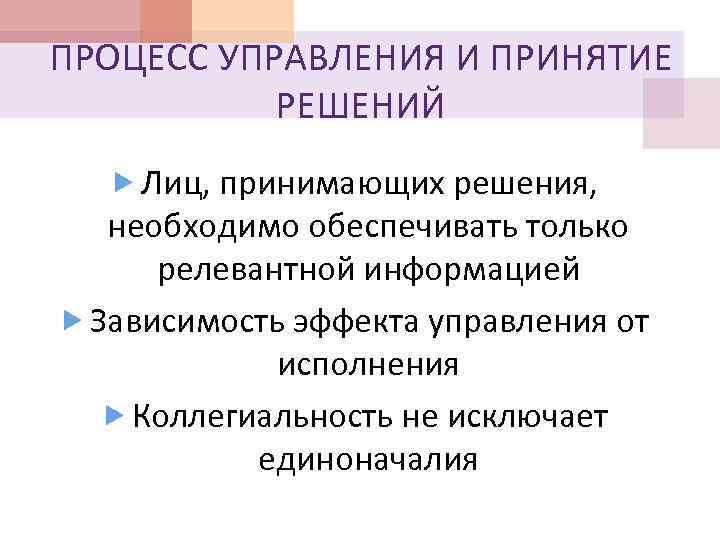 ПРОЦЕСС УПРАВЛЕНИЯ И ПРИНЯТИЕ РЕШЕНИЙ

Лиц, принимающих решения, необходимо обеспечивать только релевантной информацией

Зависимость эффекта управления от исполнения

Коллегиальность не исключает единоначалия